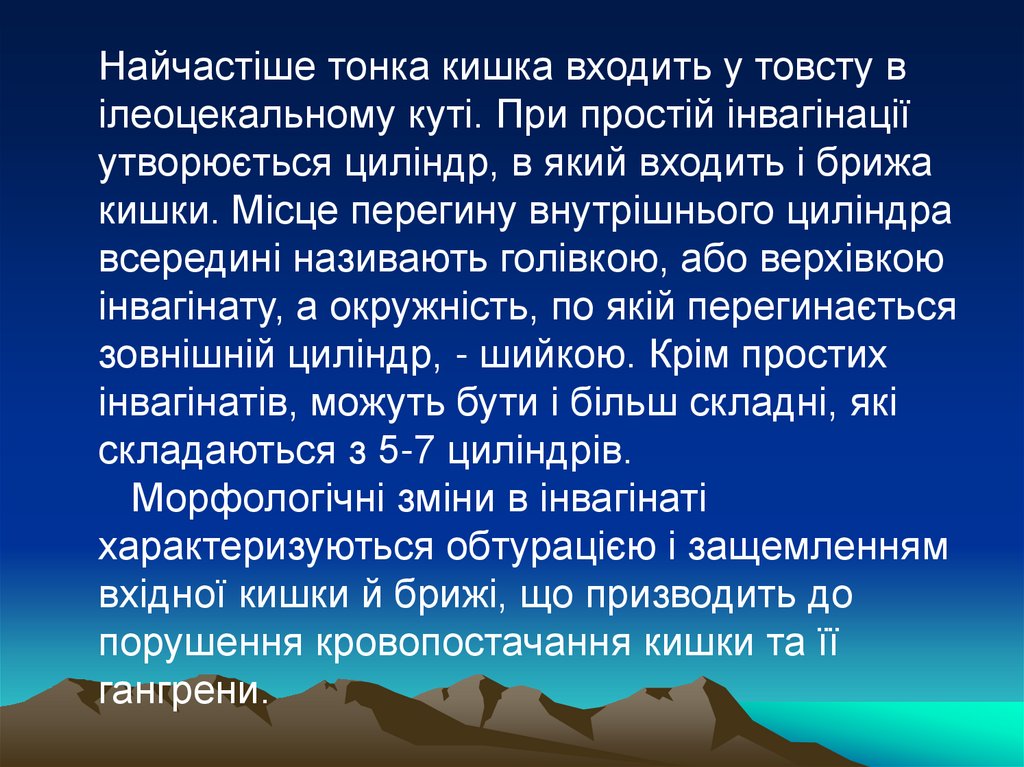 Найчастіше тонка кишка входить у товсту в ілеоцекальному куті. При простій інвагінації утворюється циліндр, в який входить і брижа кишки. Місце перегину внутрішнього циліндра всередині називають голівкою, або верхівкою інвагінату, а окружність, по якій перегинається зовнішній циліндр, - шийкою. Крім простих інвагінатів, можуть бути і більш складні, які складаються з 5-7 циліндрів.

Морфологічні зміни в інвагінаті характеризуються обтурацією і защемленням вхідної кишки й брижі, що призводить до порушення кровопостачання кишки та її гангрени.